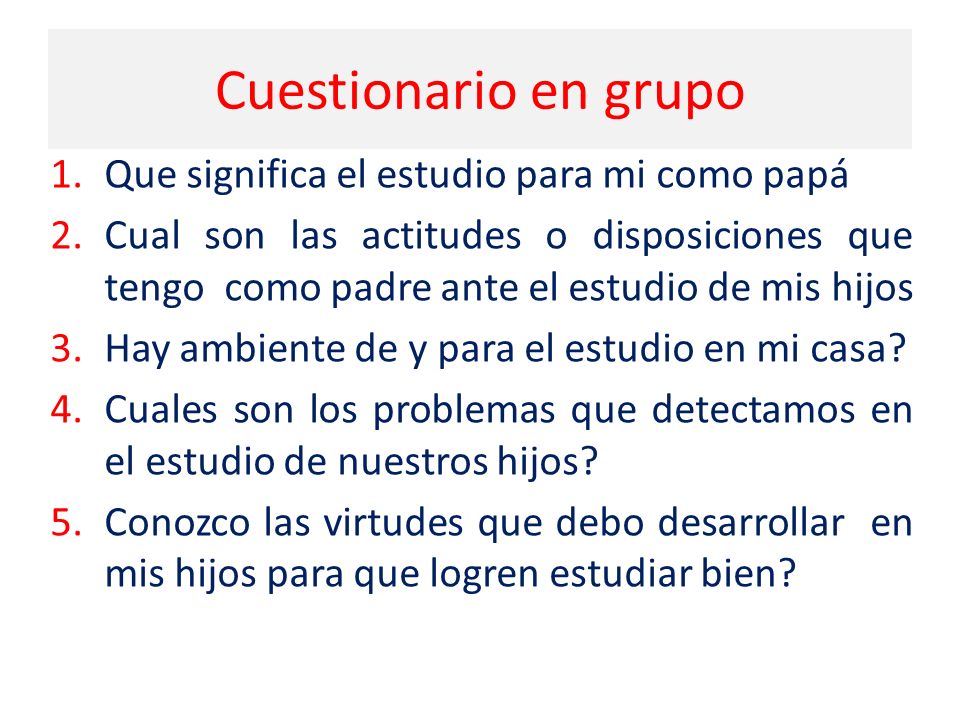 Cuestionario en grupo

1. Que significa el estudio para mi como papá
2. Cual son las actitudes o disposiciones que tengo como padre ante el estudio de mis hijos
3. Hay ambiente de y para el estudio en mi casa?
4. Cuales son los problemas que detectamos en el estudio de nuestros hijos?
5. Conozco las virtudes que debo desarrollar en mis hijos para que logren estudiar bien?